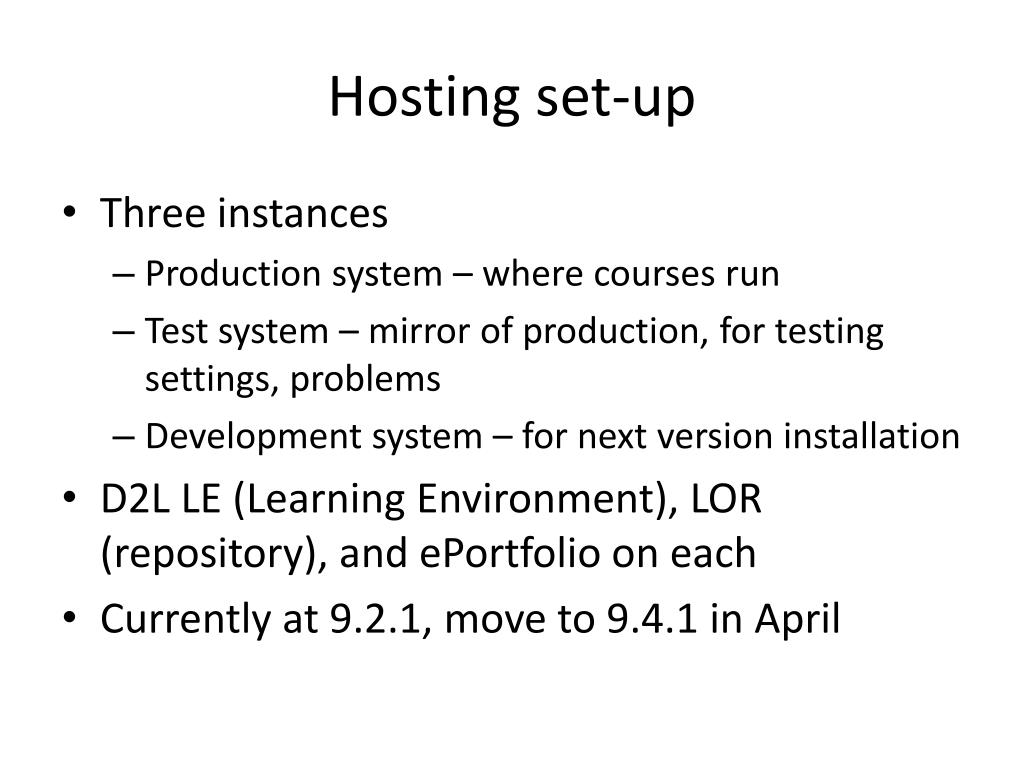 Hosting set-up

• Three instances
– Production system – where courses run
– Test system – mirror of production, for testing settings, problems
– Development system – for next version installation
• D2L LE (Learning Environment), LOR (repository), and ePortfolio on each
• Currently at 9.2.1, move to 9.4.1 in April